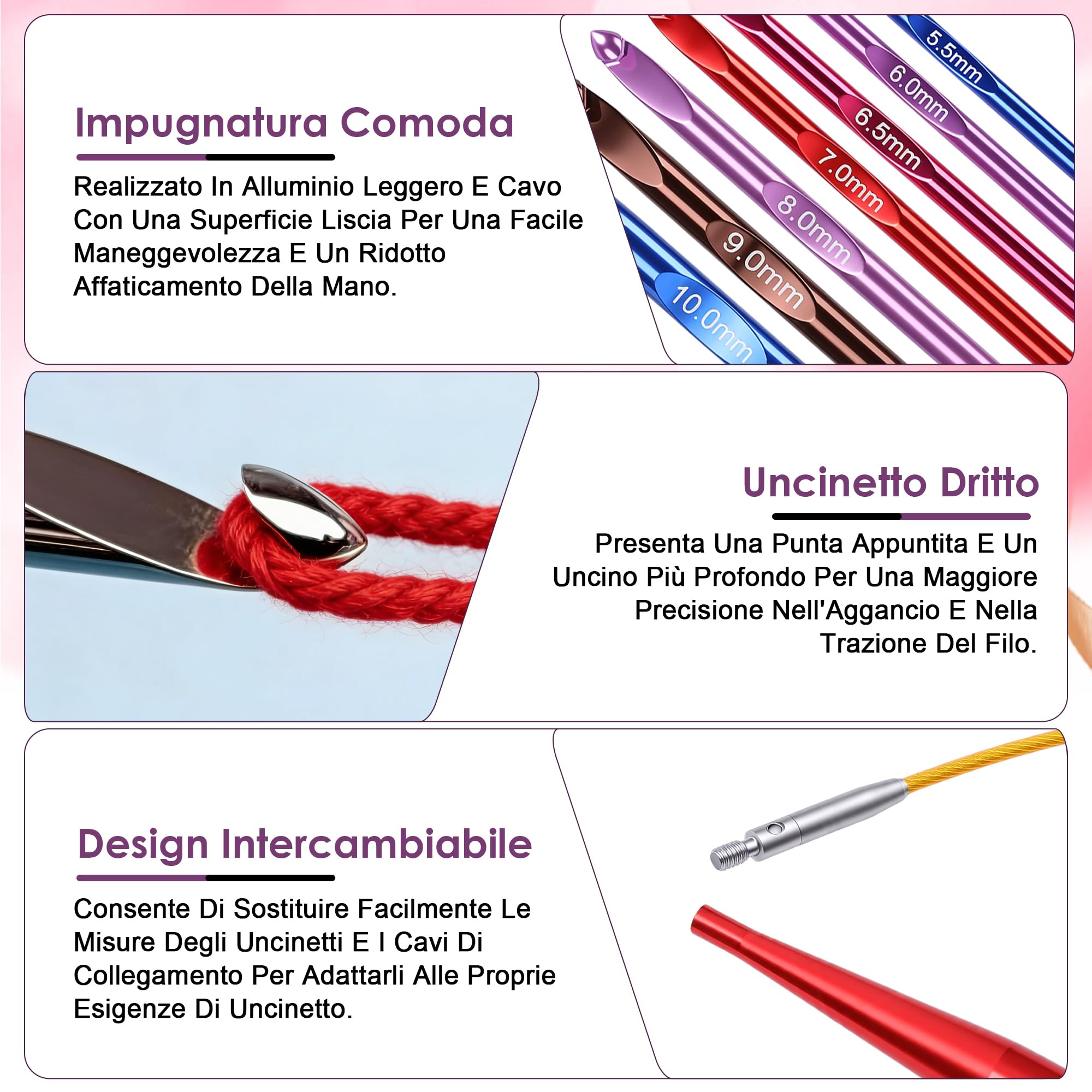 Impugnatura Comoda

Realizzato In Alluminio Leggero E Cavo Con Una Superficie Liscia Per Una Facile Maneggevolezza E Un Ridotto Affaticamento Della Mano.

5.5mm
6.0mm
6.5mm
7.0mm
8.0mm
9.0mm
10.0mm

Uncinetto Dritto

Presenta Una Punta Appuntita E Un Uncino Più Profondo Per Una Maggiore Precisione Nell'Aggancio E Nella Trazione Del Filo.

Design Intercambiabile

Consente Di Sostituire Facilmente Le Misure Degli Uncinetti E I Cavi Di Collegamento Per Adattarli Alle Proprie Esigenze Di Uncinetto.